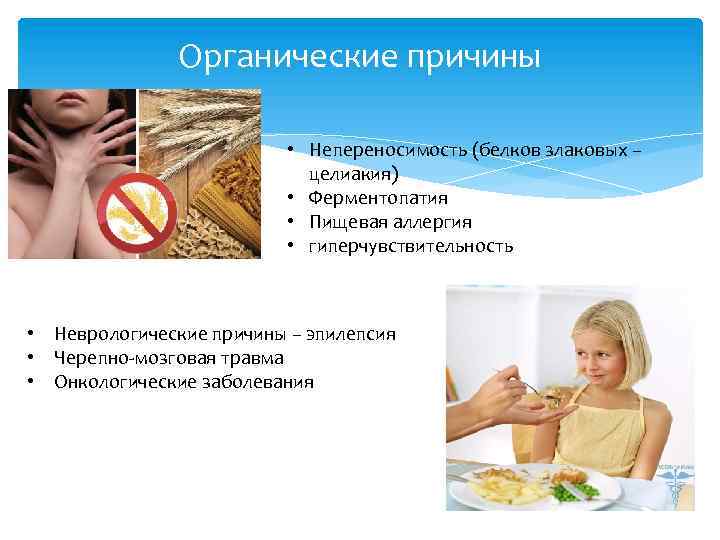 Органические причины

• Непереносимость (белков злаковых – целиакия)
• Ферментопатия
• Пищевая аллергия
• гиперчувствительность

• Неврологические причины – эпилепсия
• Черепно-мозговая травма
• Онкологические заболевания